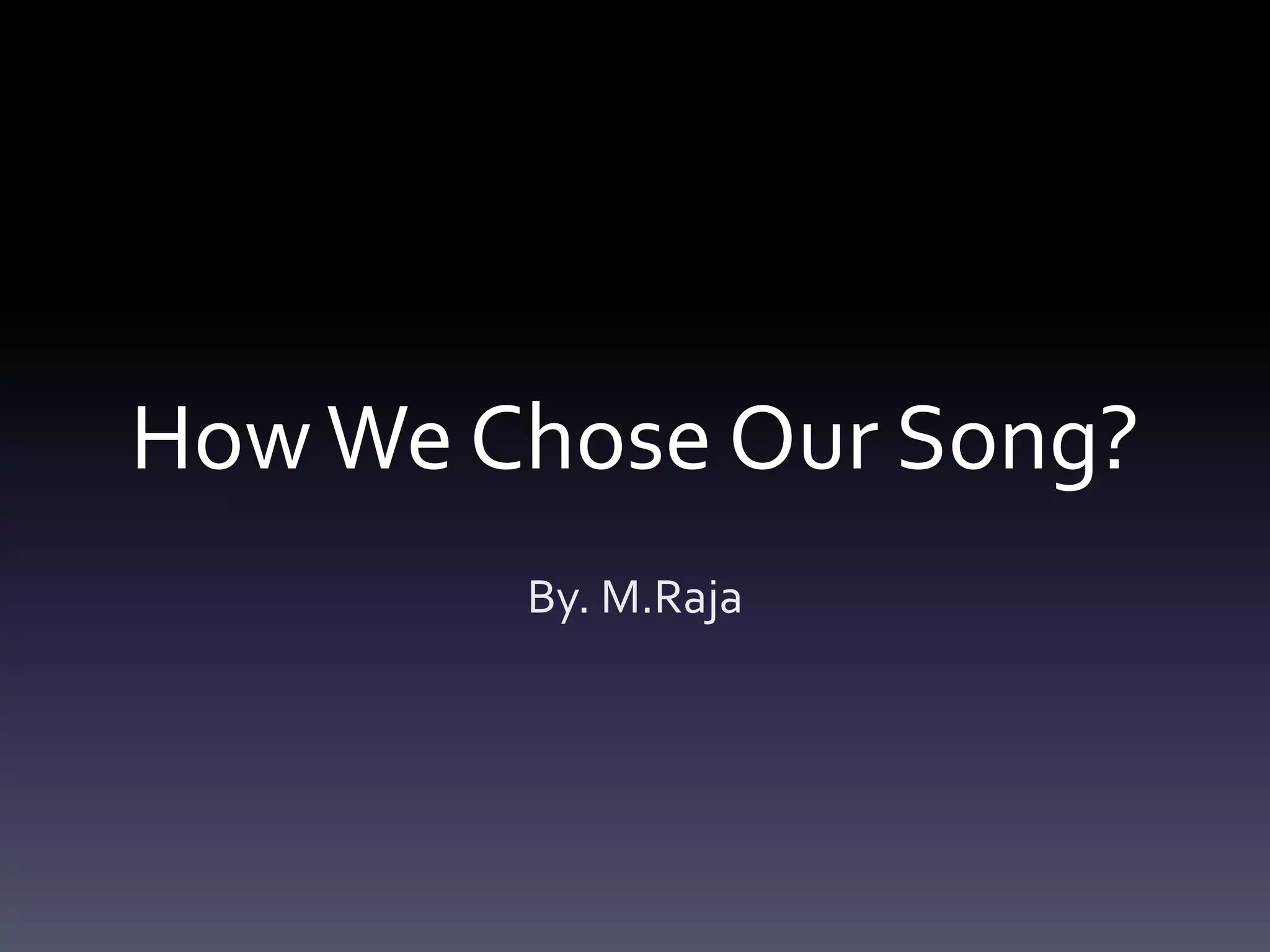 How We Chose Our Song?

By. M.Raja